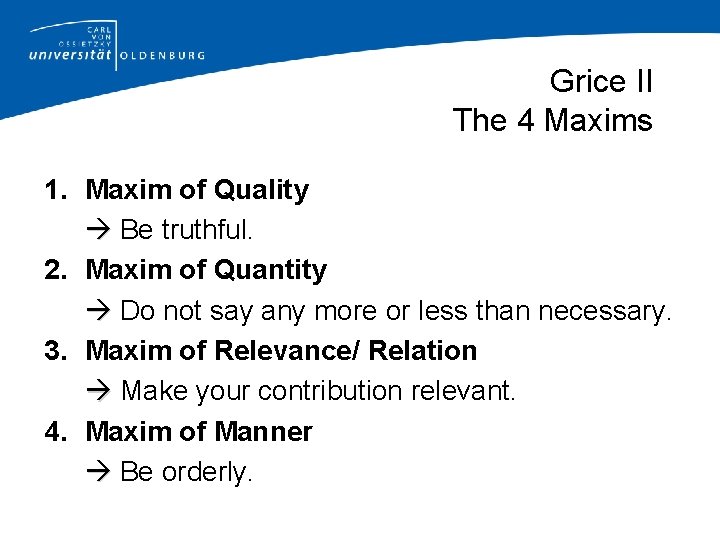 CARL VON OSSIETZKY universität OLDENBURG

Grice II
The 4 Maxims

1. **Maxim of Quality**
→ Be truthful.
2. **Maxim of Quantity**
→ Do not say any more or less than necessary.
3. **Maxim of Relevance/ Relation**
→ Make your contribution relevant.
4. **Maxim of Manner**
→ Be orderly.